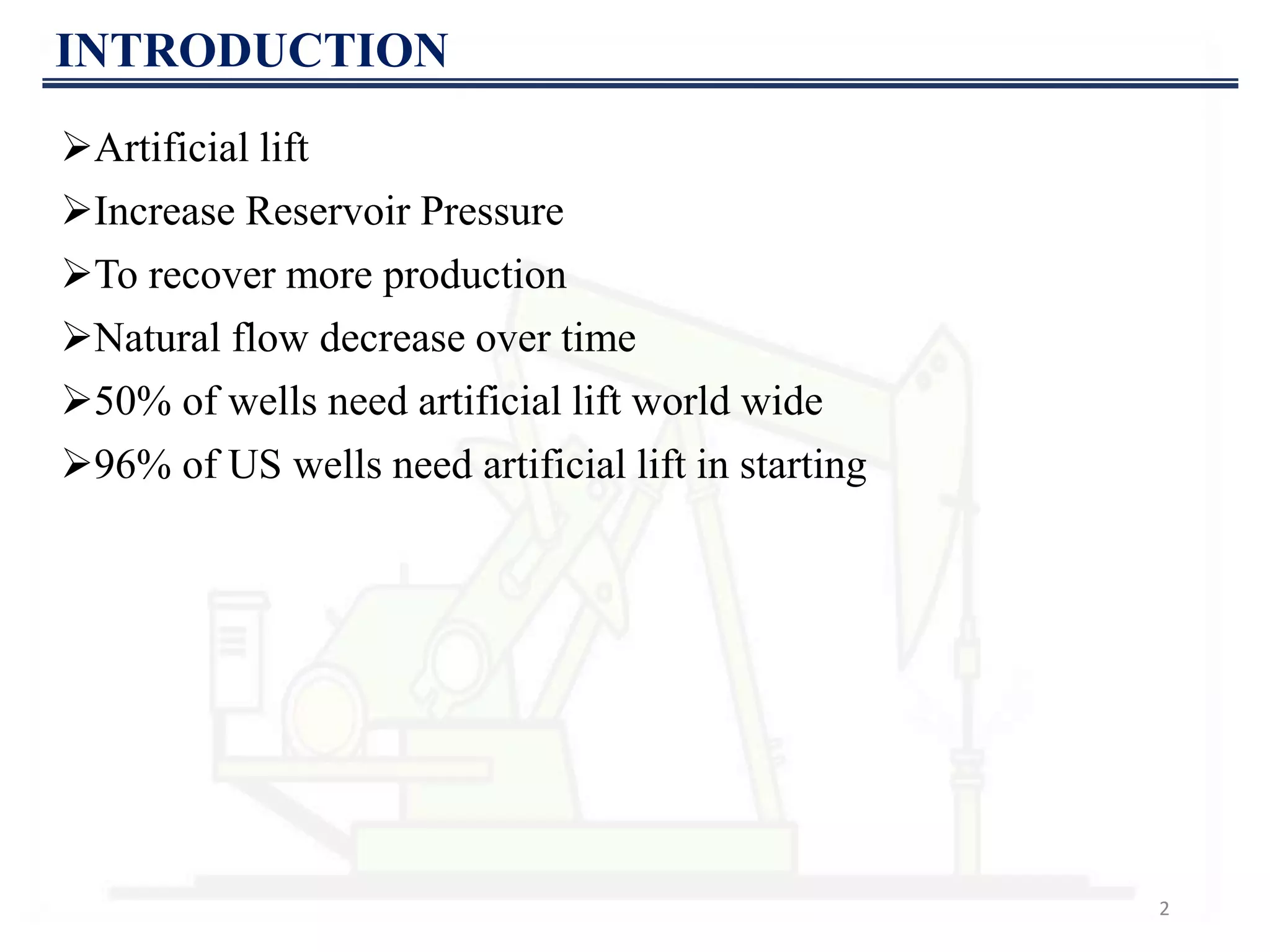 INTRODUCTION

➢Artificial lift

➢Increase Reservoir Pressure

➢To recover more production

➢Natural flow decrease over time

➢50% of wells need artificial lift world wide

➢96% of US wells need artificial lift in starting

2